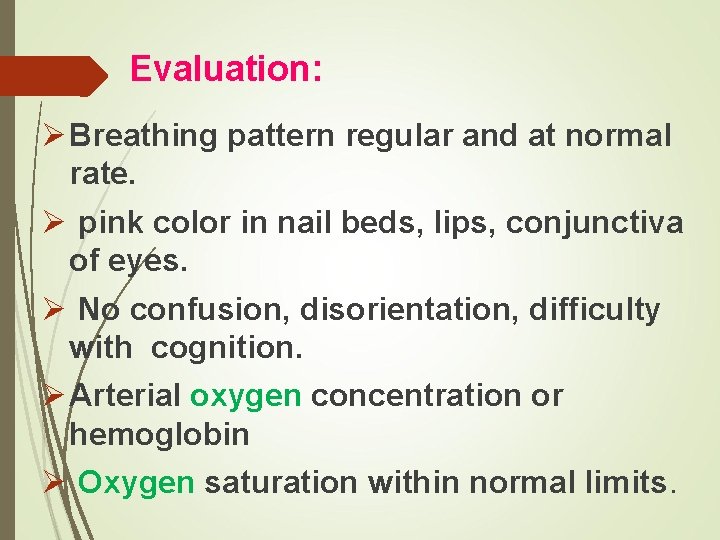 Evaluation:

➢ Breathing pattern regular and at normal rate.

➢ pink color in nail beds, lips, conjunctiva of eyes.

➢ No confusion, disorientation, difficulty with cognition.

➢ Arterial oxygen concentration or hemoglobin

➢ Oxygen saturation within normal limits.